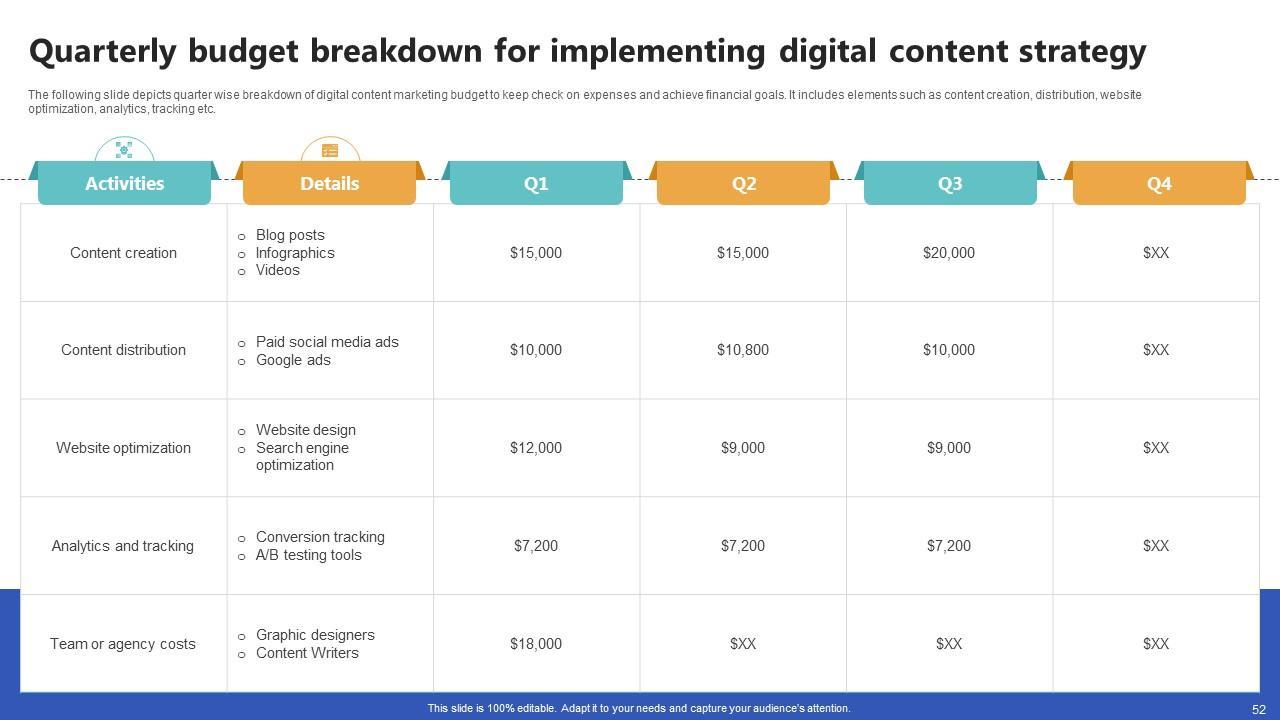 Quarterly budget breakdown for implementing digital content strategy

The following slide depicts quarter wise breakdown of digital content marketing budget to keep check on expenses and achieve financial goals. It includes elements such as content creation, distribution, website optimization, analytics, tracking etc.

| Activities | Details | Q1 | Q2 | Q3 | Q4 |
|---|---|---|---|---|---|
| Content creation | ○ Blog posts ○ Infographics ○ Videos | \$15,000 | \$15,000 | \$20,000 | \$XX |
| Content distribution | ○ Paid social media ads ○ Google ads | \$10,000 | \$10,800 | \$10,000 | \$XX |
| Website optimization | ○ Website design ○ Search engine optimization | \$12,000 | \$9,000 | \$9,000 | \$XX |
| Analytics and tracking | ○ Conversion tracking ○ A/B testing tools | \$7,200 | \$7,200 | \$7,200 | \$XX |
| Team or agency costs | ○ Graphic designers ○ Content Writers | \$18,000 | \$XX | \$XX | \$XX |

This slide is 100% editable. Adapt it to your needs and capture your audience's attention.

52